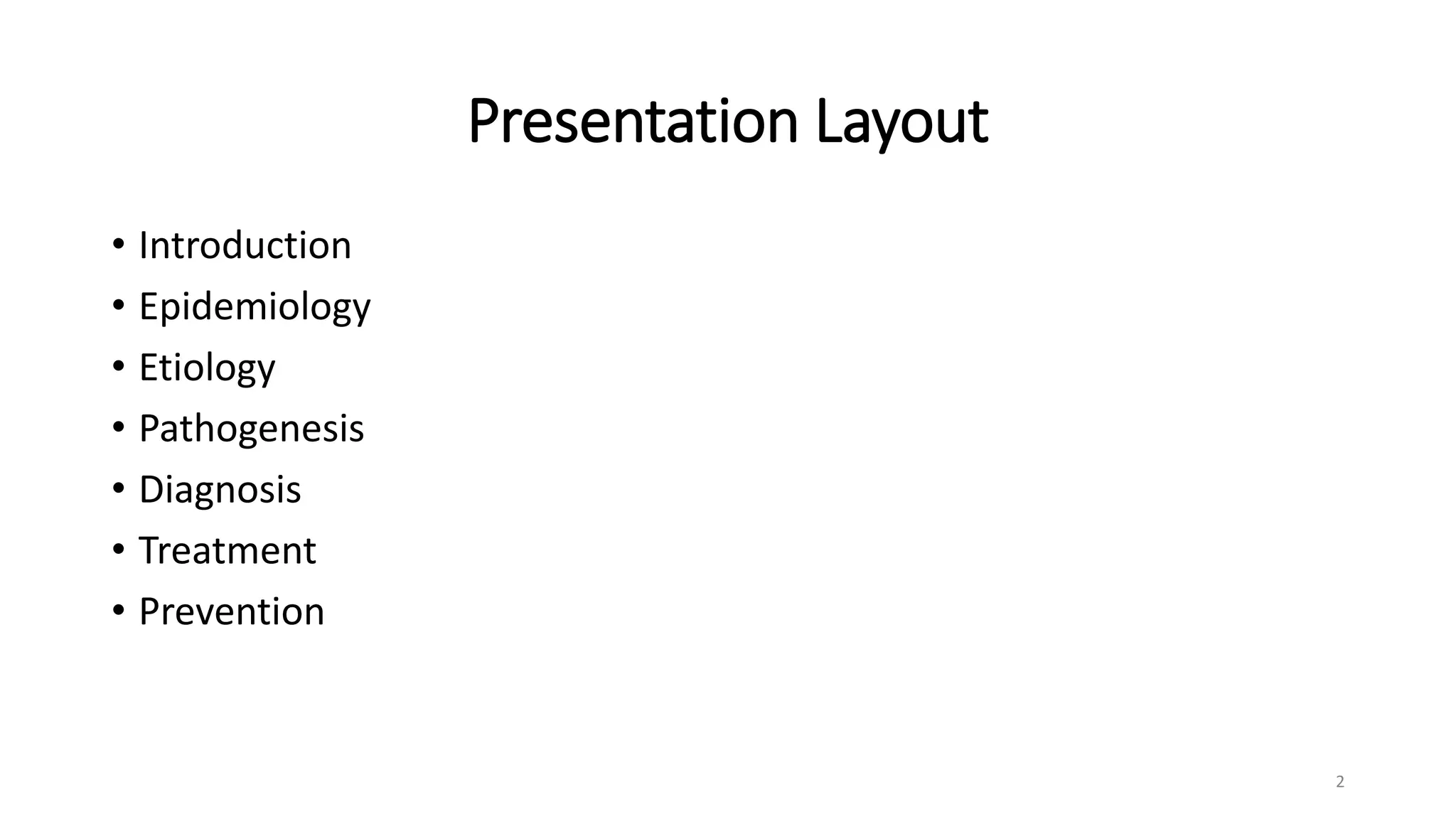 Presentation Layout

• Introduction
• Epidemiology
• Etiology
• Pathogenesis
• Diagnosis
• Treatment
• Prevention

2